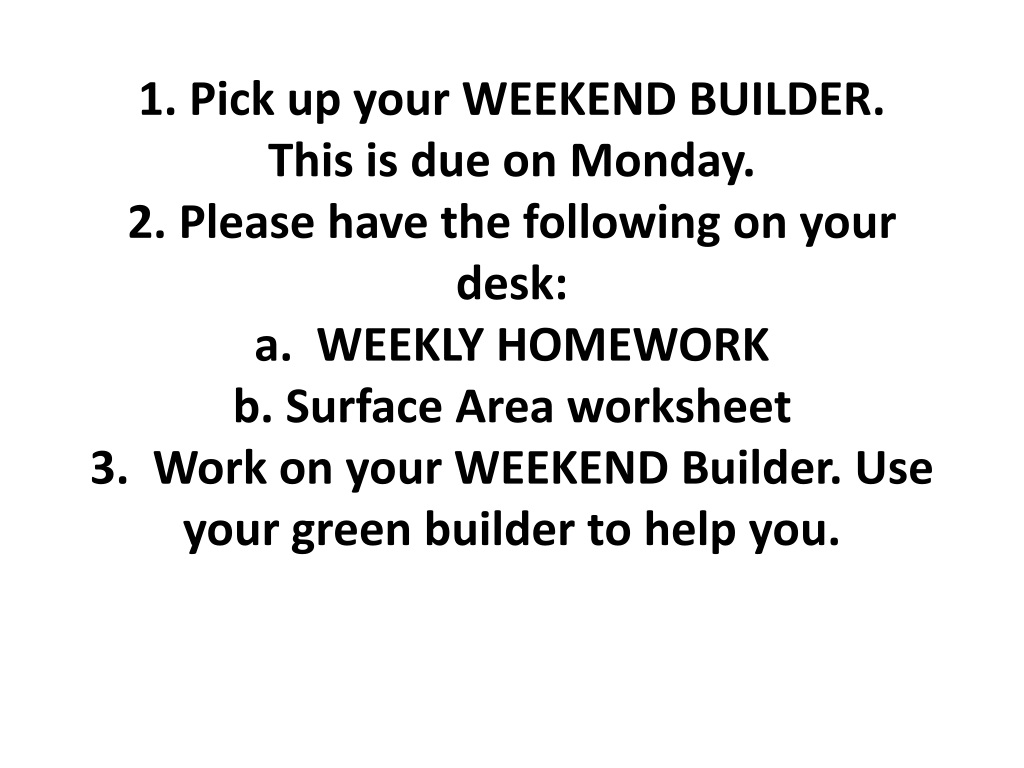 1. Pick up your WEEKEND BUILDER. This is due on Monday.
2. Please have the following on your desk:
a. WEEKLY HOMEWORK
b. Surface Area worksheet
3. Work on your WEEKEND Builder. Use your green builder to help you.